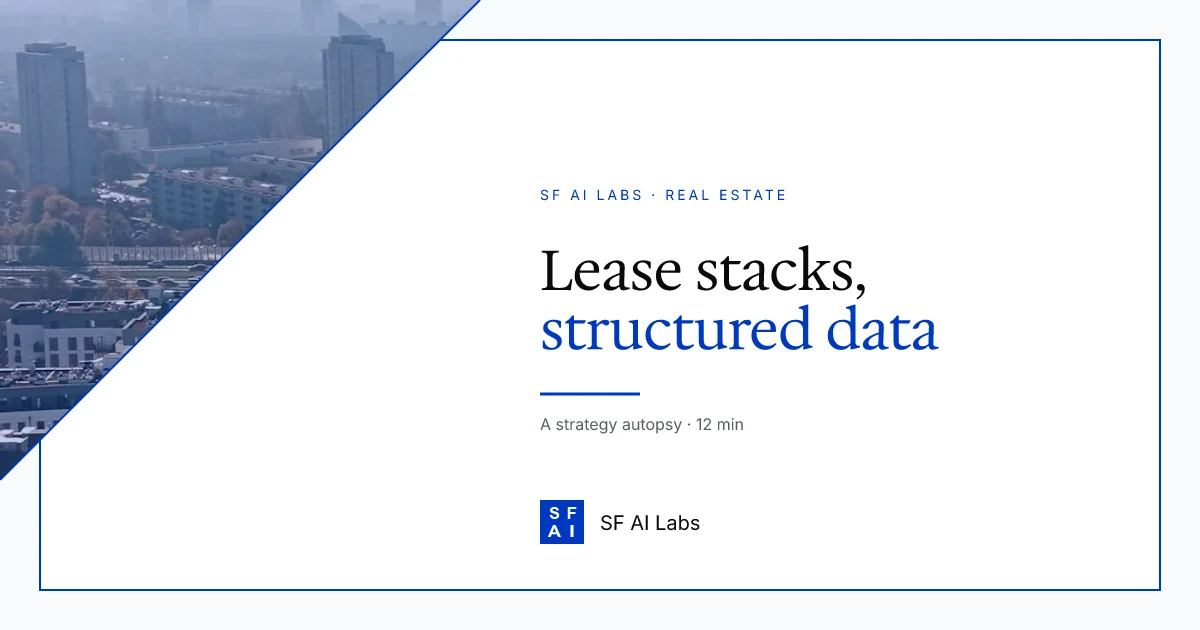 SF AI LABS · REAL ESTATE

Lease stacks,
structured data

A strategy autopsy · 12 min

SF
AI

SF AI Labs